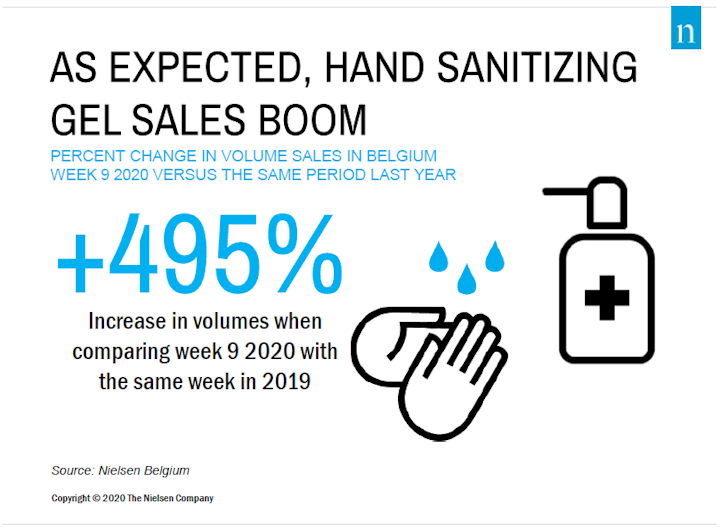 n

AS EXPECTED, HAND SANITIZING GEL SALES BOOM

PERCENT CHANGE IN VOLUME SALES IN BELGIUM
WEEK 9 2020 VERSUS THE SAME PERIOD LAST YEAR

+495%

Increase in volumes when comparing week 9 2020 with the same week in 2019

Source: Nielsen Belgium

Copyright © 2020 The Nielsen Company